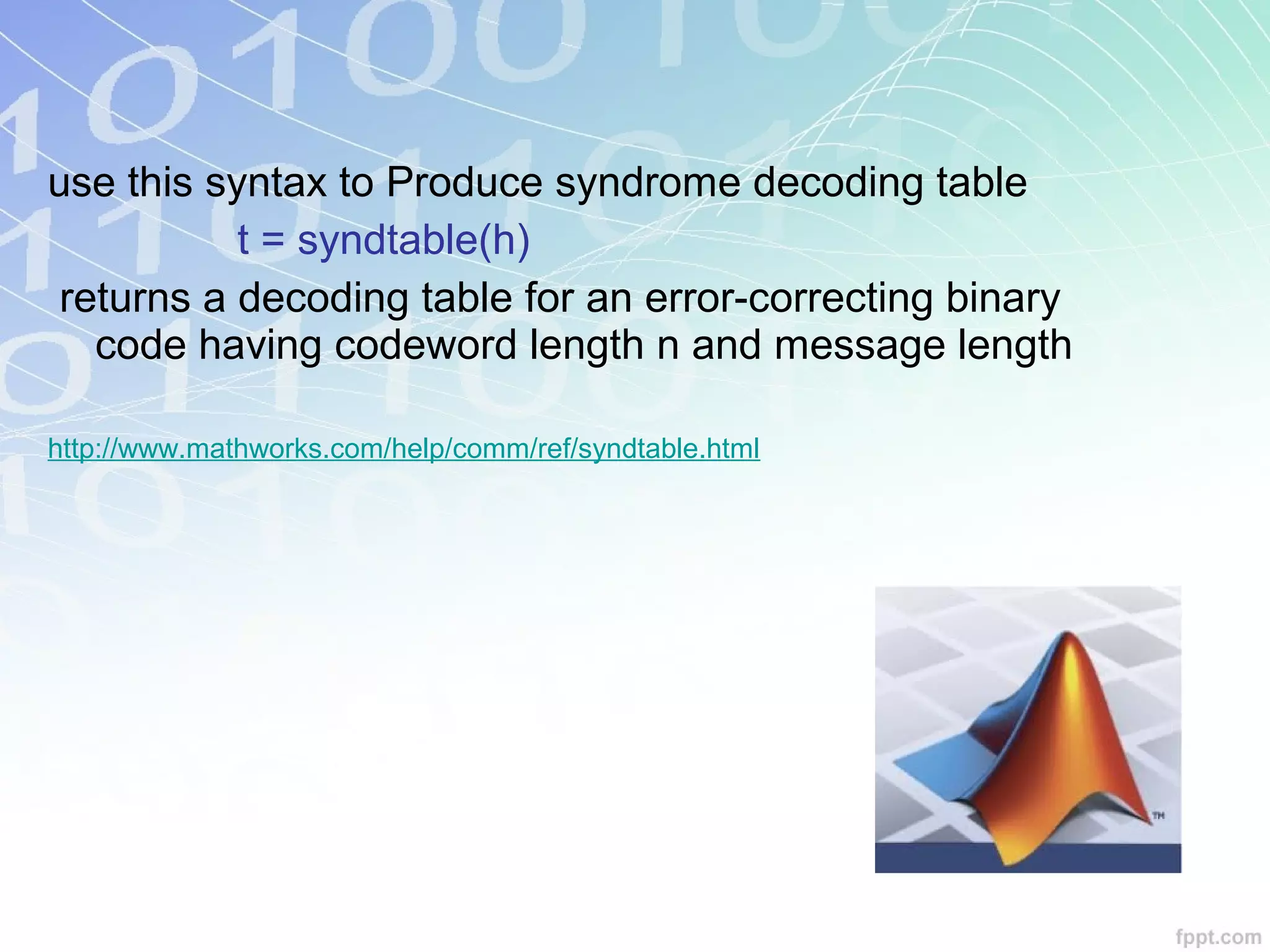 use this syntax to Produce syndrome decoding table

t = syndtable(h)

returns a decoding table for an error-correcting binary code having codeword length n and message length

http://www.mathworks.com/help/comm/ref/syndtable.html

TM

fppt.com